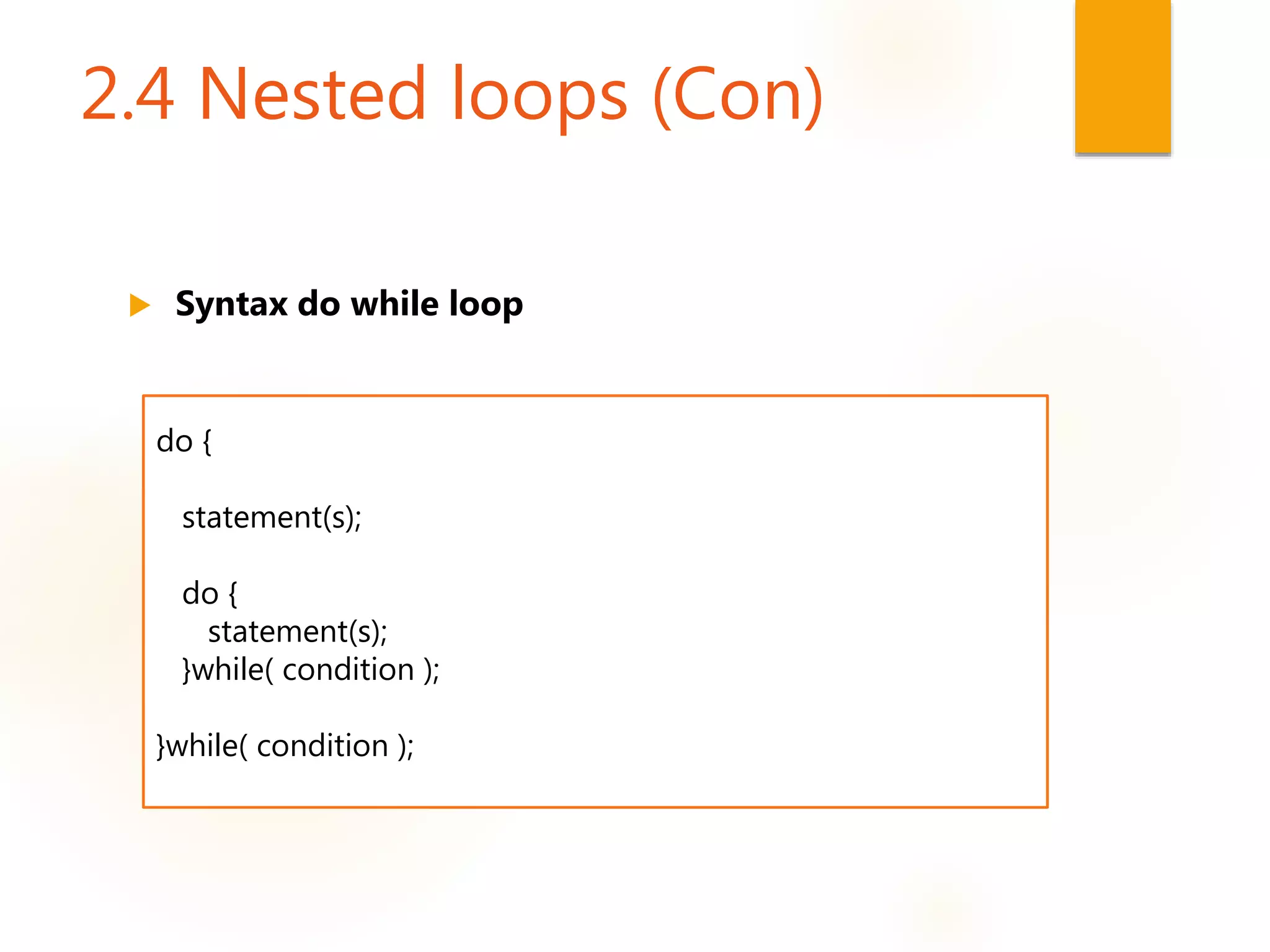 2.4 Nested loops (Con)

Syntax do while loop

do {

statement(s);

do {
statement(s);
}while( condition );

}while( condition );